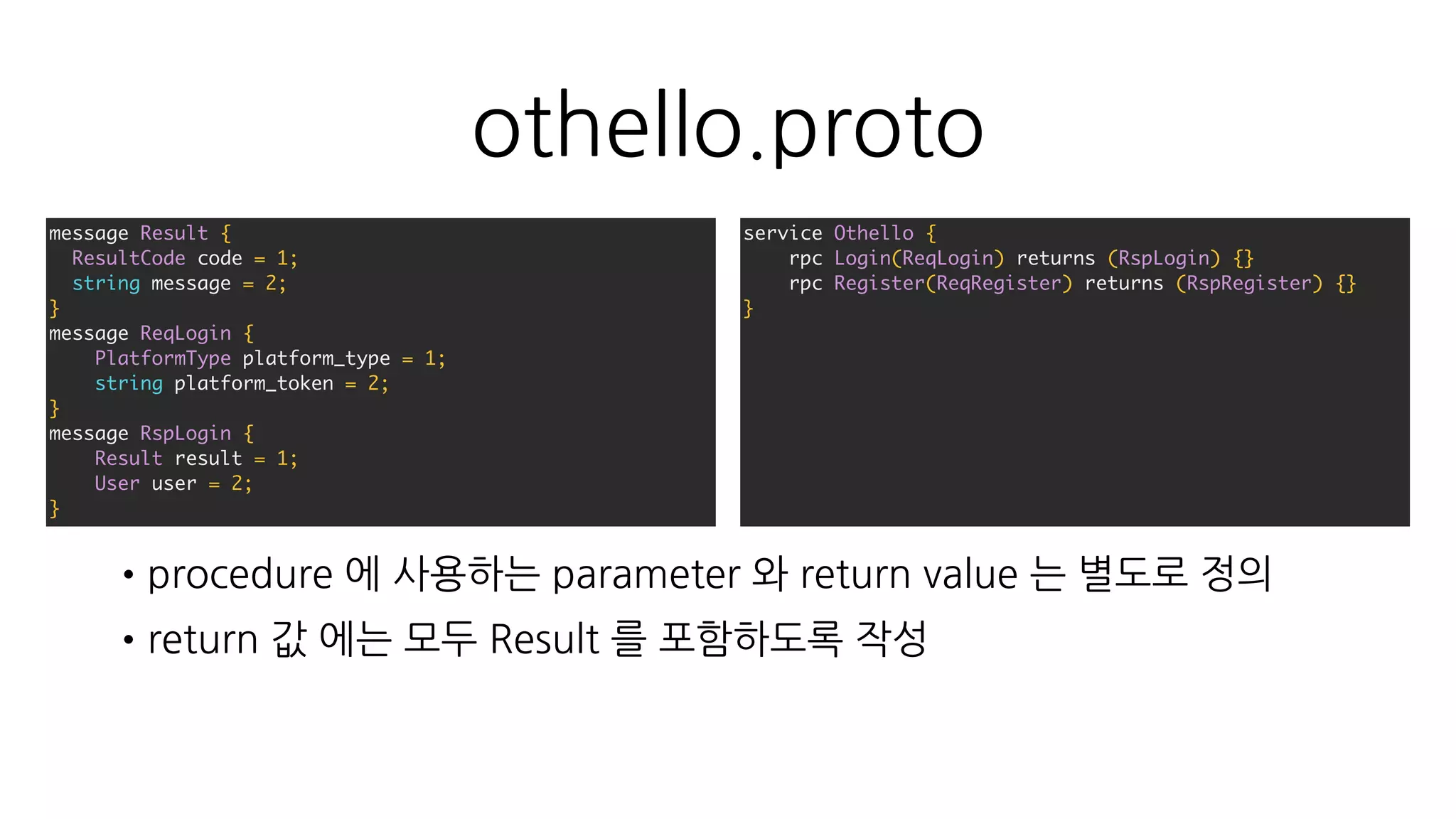 othello.proto

message Result {
  ResultCode code = 1;
  string message = 2;
}
message ReqLogin {
    PlatformType platform_type = 1;
    string platform_token = 2;
}
message RspLogin {
    Result result = 1;
    User user = 2;
}

service Othello {
    rpc Login(ReqLogin) returns (RspLogin) {}
    rpc Register(ReqRegister) returns (RspRegister) {}
}

• procedure 에 사용하는 parameter 와 return value 는 별도로 정의

• return 값 에는 모두 Result 를 포함하도록 작성